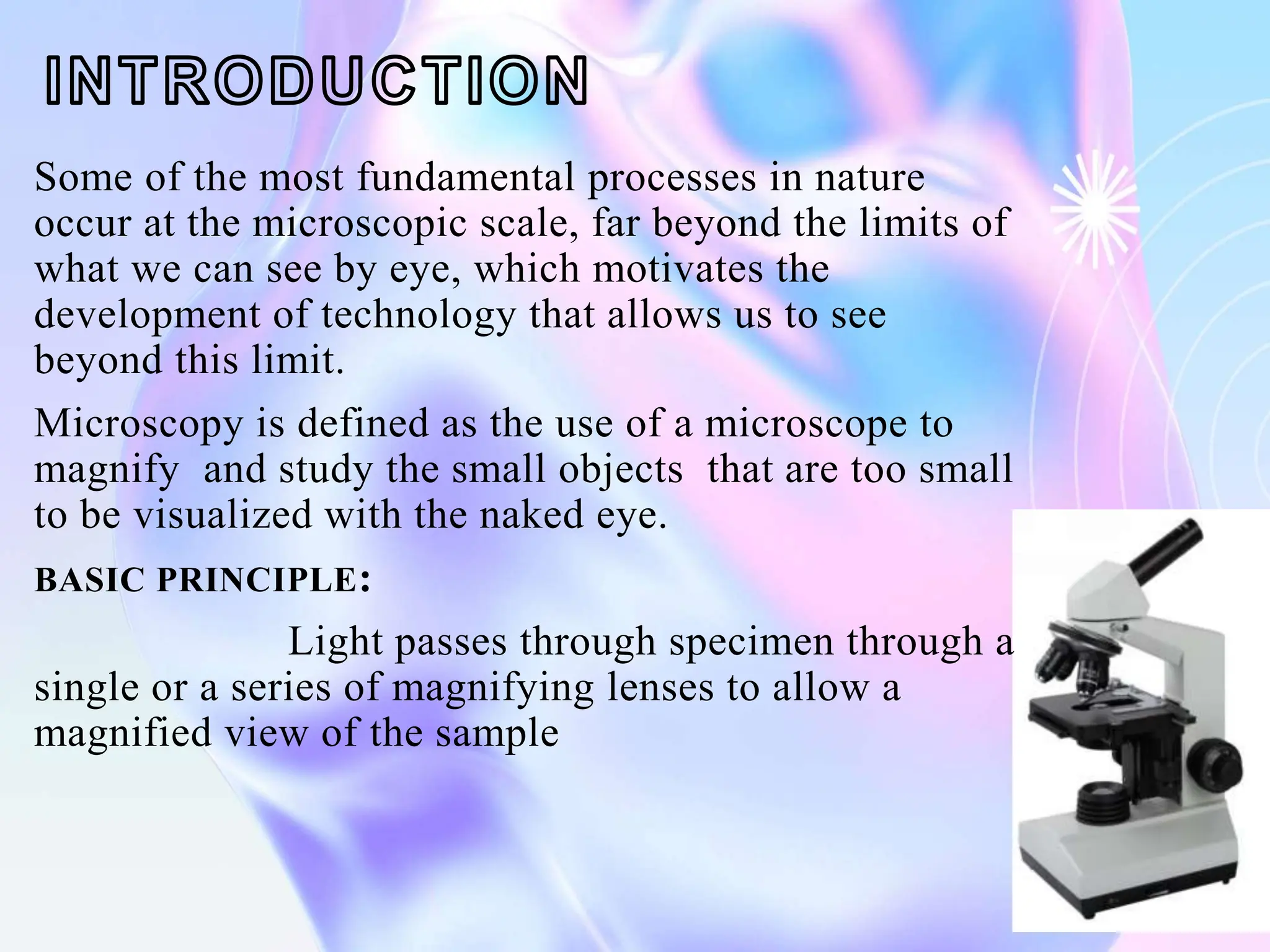 INTRODUCTION

Some of the most fundamental processes in nature occur at the microscopic scale, far beyond the limits of what we can see by eye, which motivates the development of technology that allows us to see beyond this limit.

Microscopy is defined as the use of a microscope to magnify and study the small objects that are too small to be visualized with the naked eye.

BASIC PRINCIPLE:

Light passes through specimen through a single or a series of magnifying lenses to allow a magnified view of the sample